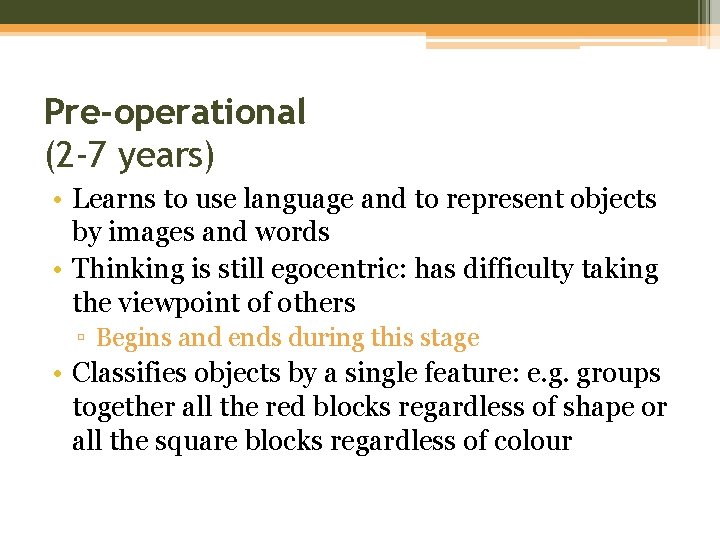 Pre-operational
(2-7 years)

• Learns to use language and to represent objects by images and words
• Thinking is still egocentric: has difficulty taking the viewpoint of others
▫ Begins and ends during this stage
• Classifies objects by a single feature: e.g. groups together all the red blocks regardless of shape or all the square blocks regardless of colour